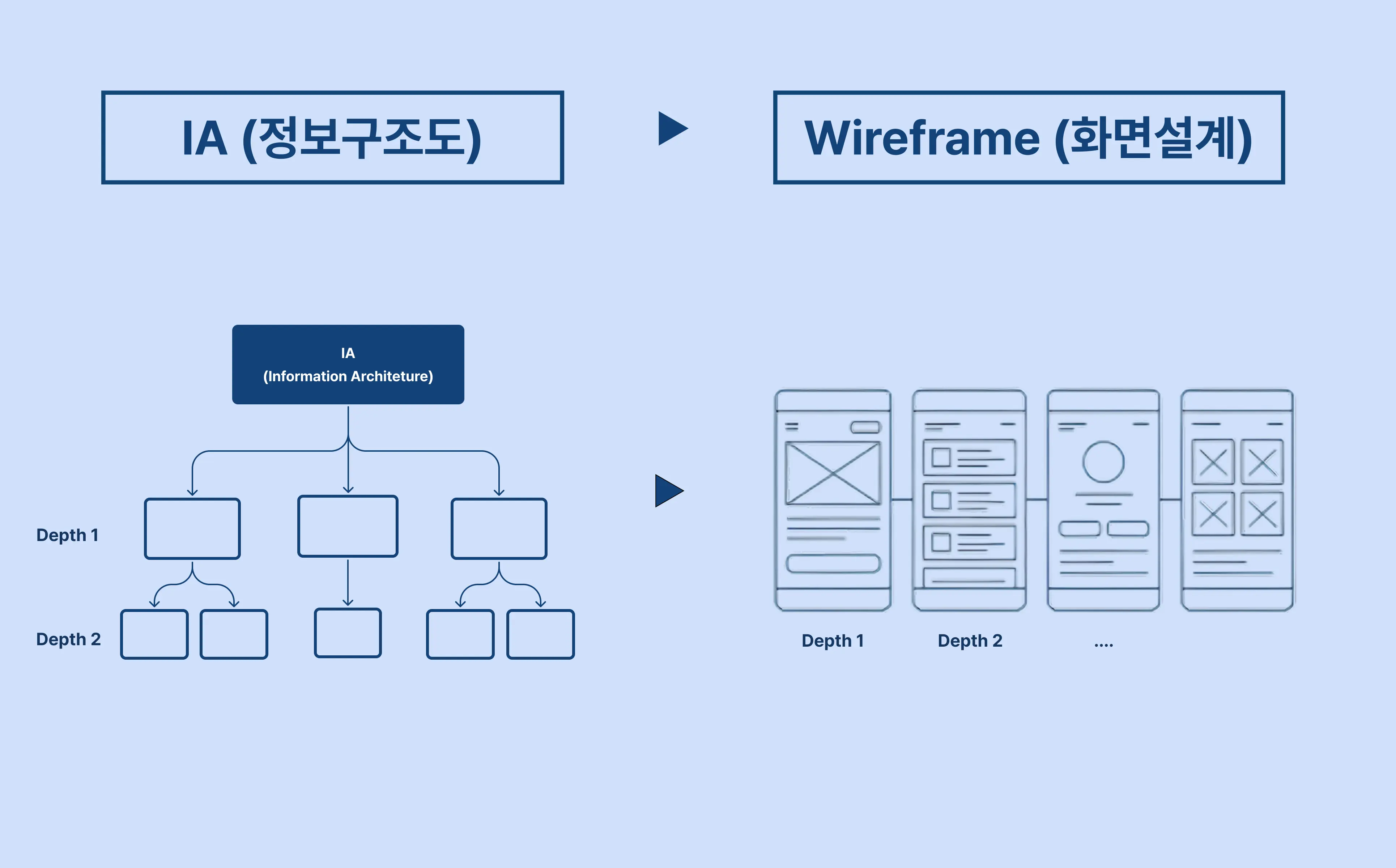 IA (정보구조도)

Wireframe (화면설계)

IA
(Information Architeture)

Depth 1

Depth 2

Depth 1

Depth 2

....